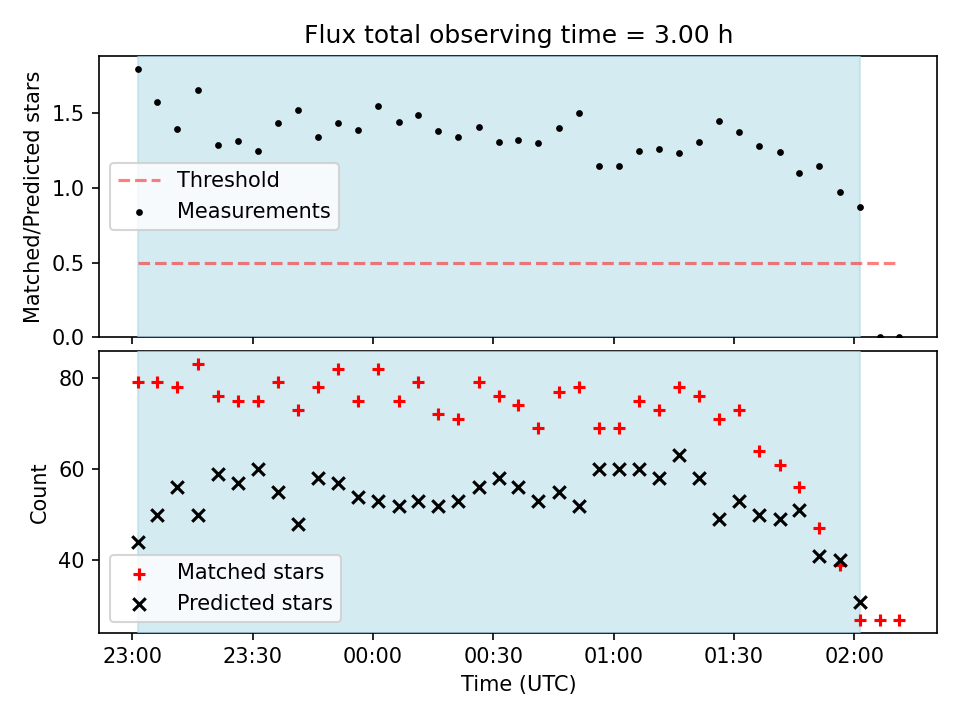 Flux total observing time = 3.00 h

Matched/Predicted stars
1.5
1.0
0.5
0.0

Threshold
Measurements

Count
80
60
40

Matched stars
Predicted stars

23:00
23:30
00:00
00:30
01:00
01:30
02:00
Time (UTC)